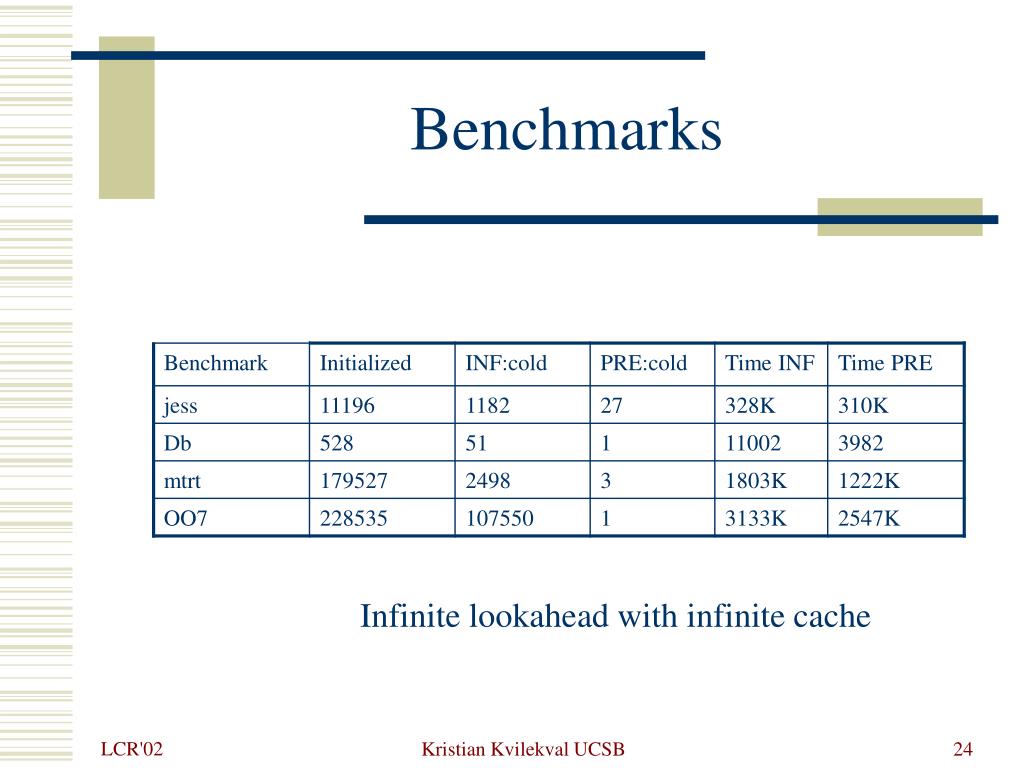 Benchmarks

| Benchmark | Initialized | INF:cold | PRE:cold | Time INF | Time PRE |
|---|---|---|---|---|---|
| jess | 11196 | 1182 | 27 | 328K | 310K |
| Db | 528 | 51 | 1 | 11002 | 3982 |
| mtrt | 179527 | 2498 | 3 | 1803K | 1222K |
| OO7 | 228535 | 107550 | 1 | 3133K | 2547K |

Infinite lookahead with infinite cache

LCR'02

Kristian Kvilekval UCSB

24